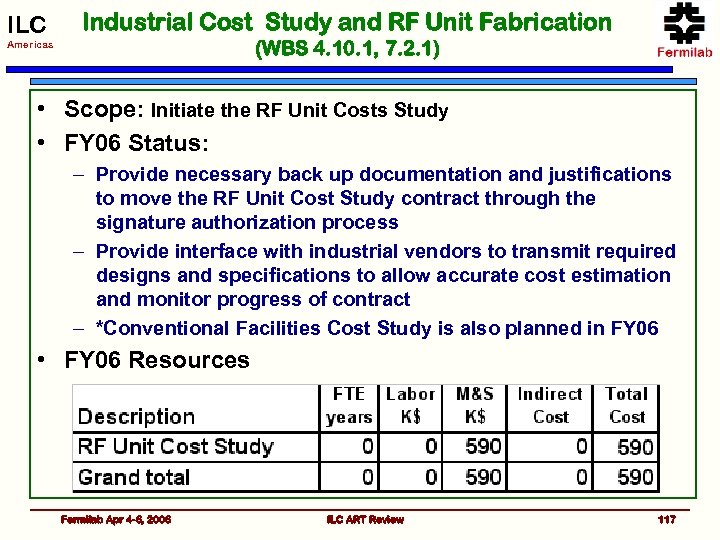 ILC
Americas

Industrial Cost Study and RF Unit Fabrication
(WBS 4.10.1, 7.2.1)

Fermilab

• Scope: Initiate the RF Unit Costs Study
• FY06 Status:
– Provide necessary back up documentation and justifications to move the RF Unit Cost Study contract through the signature authorization process
– Provide interface with industrial vendors to transmit required designs and specifications to allow accurate cost estimation and monitor progress of contract
– *Conventional Facilities Cost Study is also planned in FY06
• FY06 Resources

| Description | FTE years | Labor K$ | M&S K$ | Indirect Cost | Total Cost |
|---|---|---|---|---|---|
| RF Unit Cost Study | 0 | 0 | 590 | 0 | 590 |
| Grand total | 0 | 0 | 590 | 0 | 590 |

Fermilab Apr 4-6, 2006 ILC ART Review 117